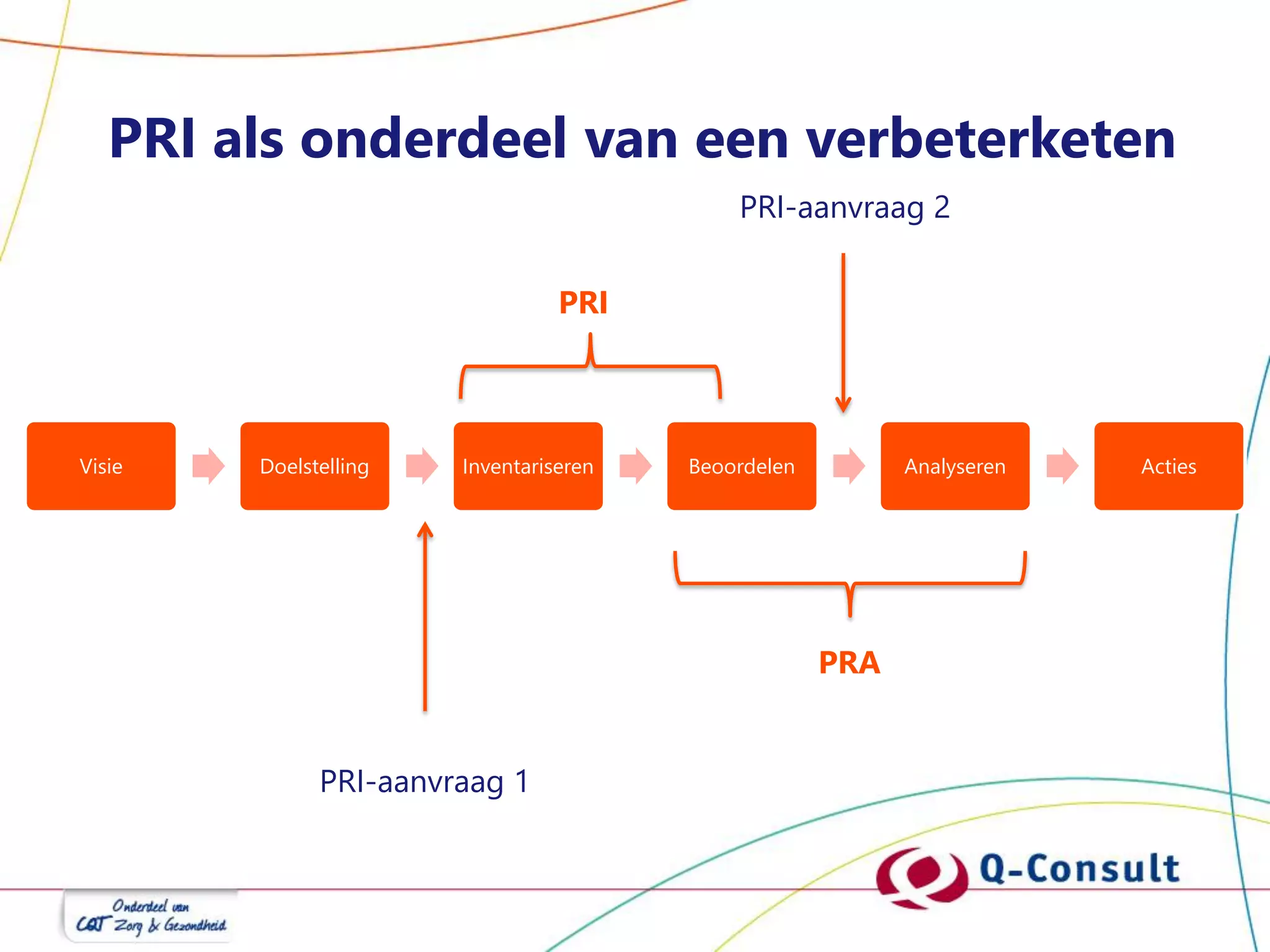 PRI als onderdeel van een verbeterketen

PRI-aanvraag 2

PRI

Visie

Doelstelling

Inventariseren

Beoordelen

Analyseren

Acties

PRA

PRI-aanvraag 1

Q-Consult

Onderdeel van
CQT Zorg & Gezondheid